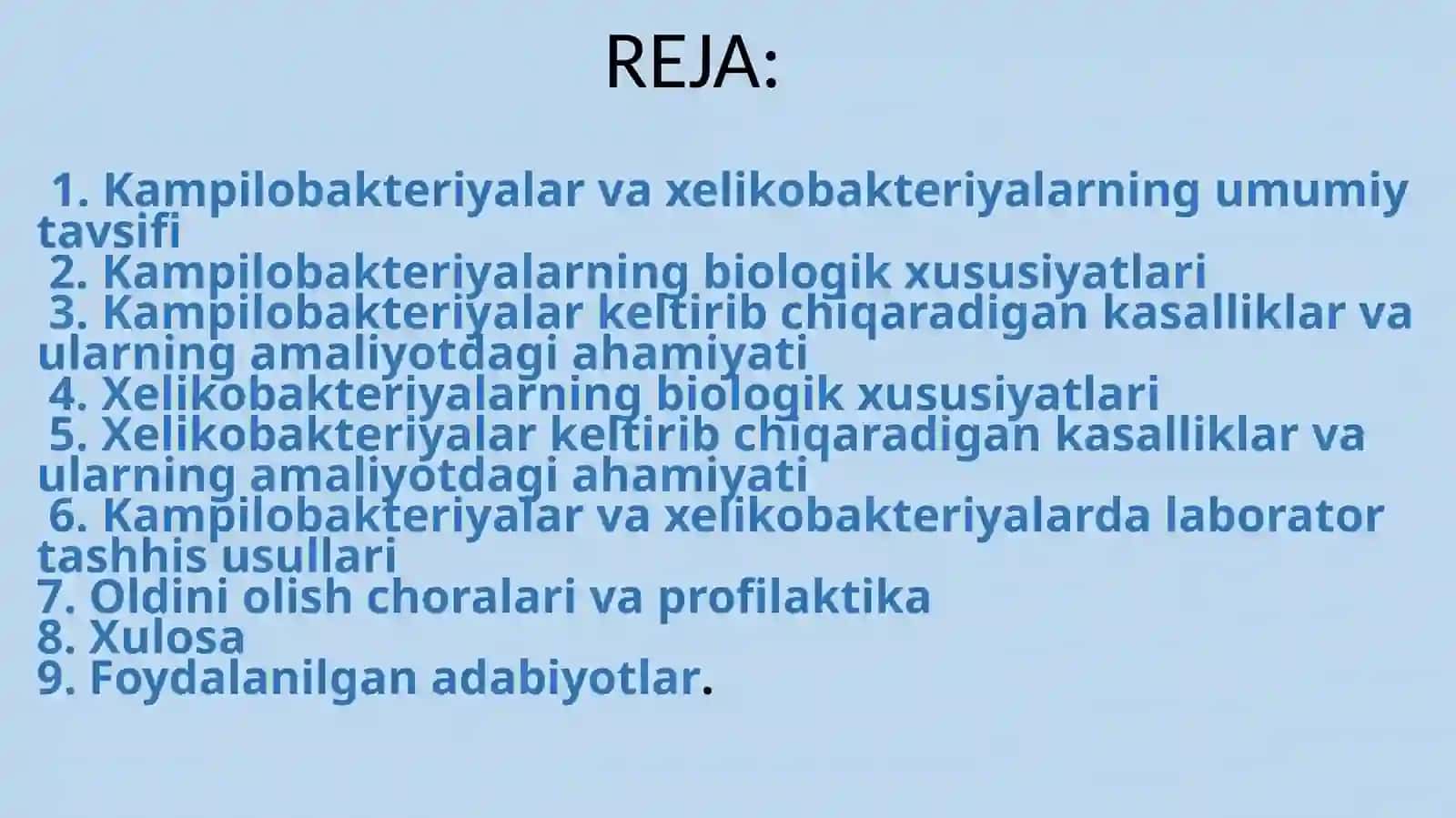 REJA:

1. Kampilobakteriyalar va xelikobakteriyalarning umumiy tavsifi
2. Kampilobakteriyalarning biologik xususiyatlari
3. Kampilobakteriyalar keltirib chiqaradigan kasalliklar va ularning amaliyotdagi ahamiyati
4. Xelikobakteriyalarning biologik xususiyatlari
5. Xelikobakteriyalar keltirib chiqaradigan kasalliklar va ularning amaliyotdagi ahamiyati
6. Kampilobakteriyalar va xelikobakteriyalarda laborator tashhis usullari
7. Oldini olish choralari va profilaktika
8. Xulosa
9. Foydalanilgan adabiyotlar.